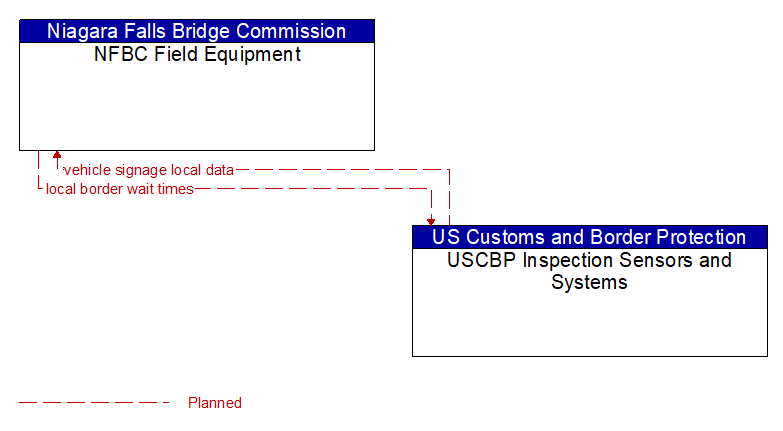 Niagara Falls Bridge Commission
NFBC Field Equipment

vehicle signage local data
local border wait times

US Customs and Border Protection
USCBP Inspection Sensors and Systems

Planned